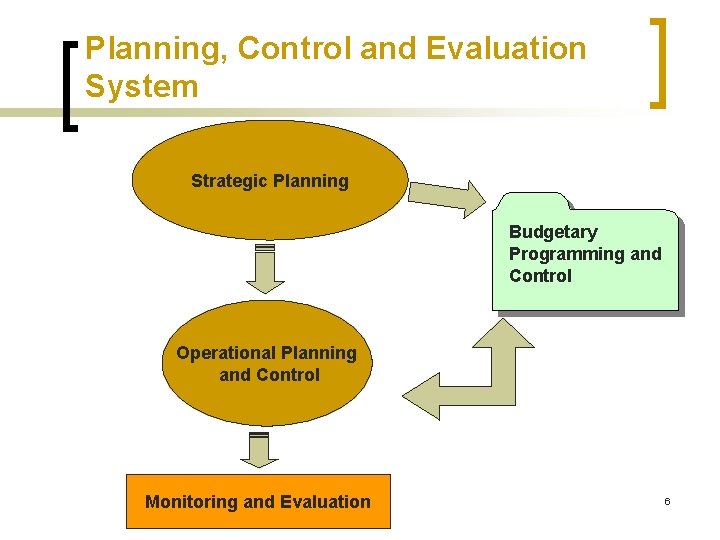 Planning, Control and Evaluation System

Strategic Planning

Budgetary Programming and Control

Operational Planning and Control

Monitoring and Evaluation

6